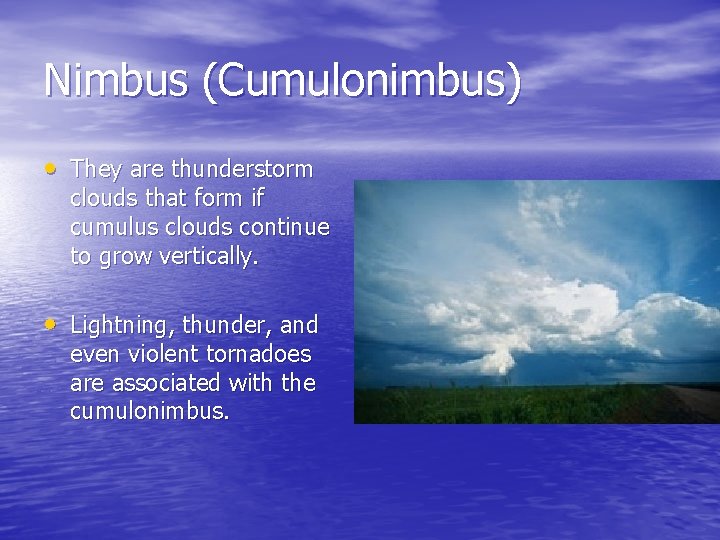 Nimbus (Cumulonimbus)

• They are thunderstorm clouds that form if cumulus clouds continue to grow vertically.

• Lightning, thunder, and even violent tornadoes are associated with the cumulonimbus.